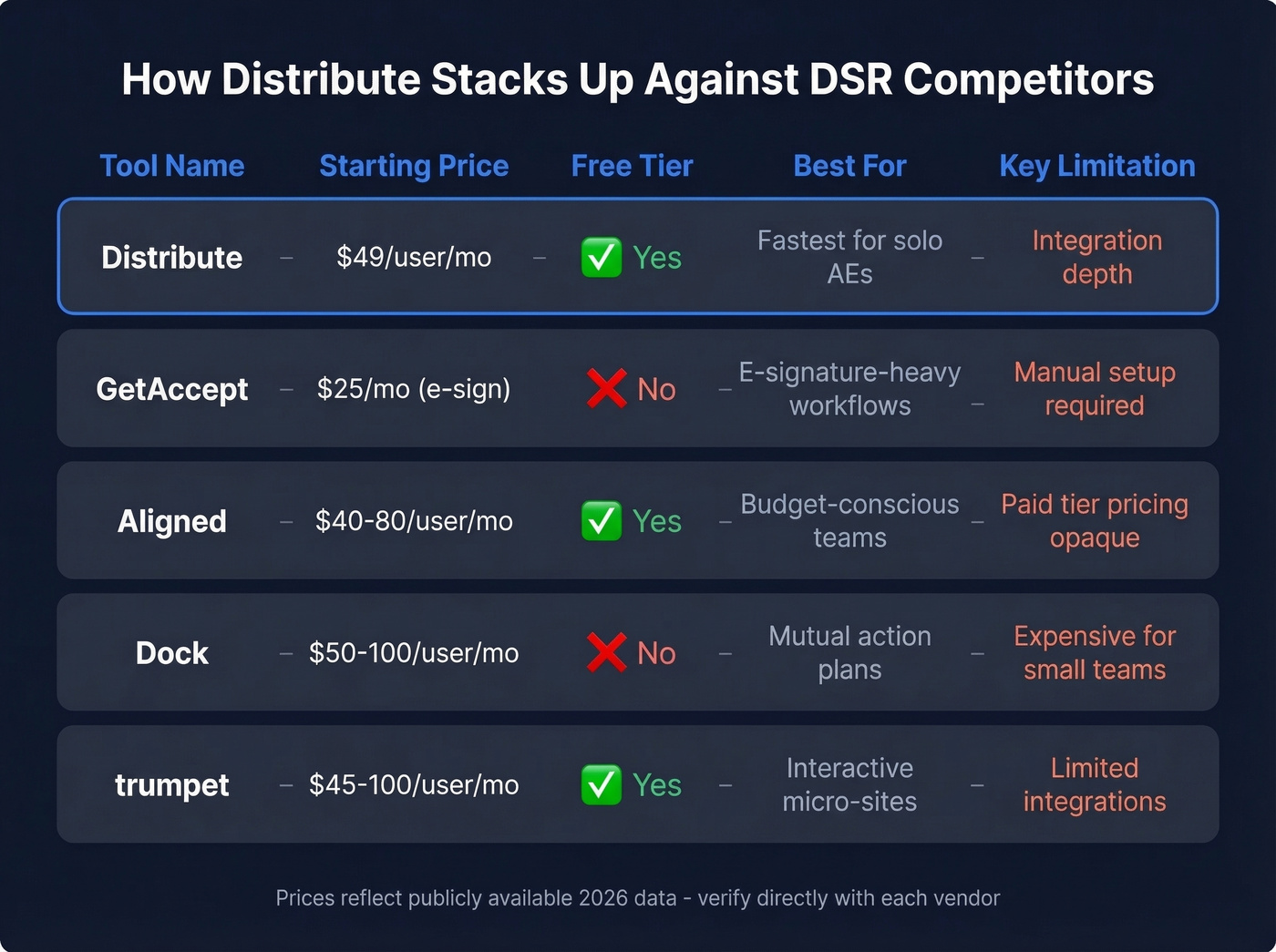 How Distribute Stacks Up Against DSR Competitors

| Tool Name | Starting Price | Free Tier | Best For | Key Limitation |
|---|---|---|---|---|
| Distribute | $49/user/mo | ✅ Yes | Fastest for solo AEs | Integration depth |
| GetAccept | $25/mo (e-sign) | ❌ No | E-signature-heavy workflows | Manual setup required |
| Aligned | $40-80/user/mo | ✅ Yes | Budget-conscious teams | Paid tier pricing opaque |
| Dock | $50-100/user/mo | ❌ No | Mutual action plans | Expensive for small teams |
| trumpet | $45-100/user/mo | ✅ Yes | Interactive micro-sites | Limited integrations |

Prices reflect publicly available 2026 data - verify directly with each vendor